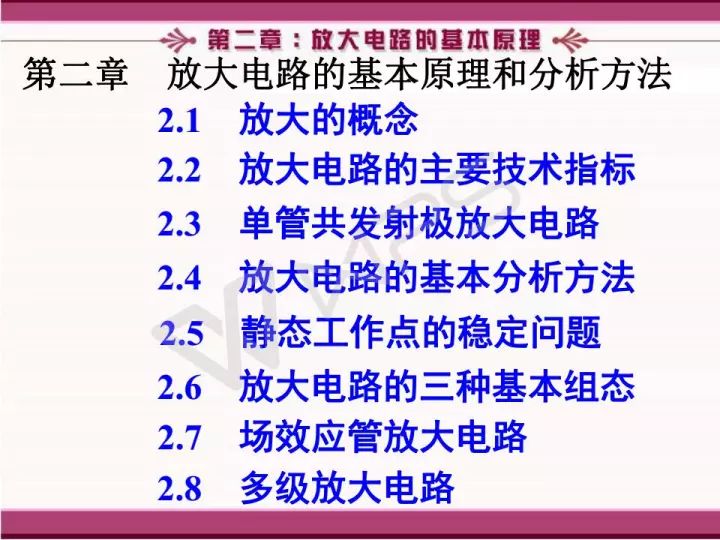 第二章：放大电路的基本原理

第二章　放大电路的基本原理和分析方法

2.1　放大的概念
2.2　放大电路的主要技术指标
2.3　单管共发射极放大电路
2.4　放大电路的基本分析方法
2.5　静态工作点的稳定问题
2.6　放大电路的三种基本组态
2.7　场效应管放大电路
2.8　多级放大电路